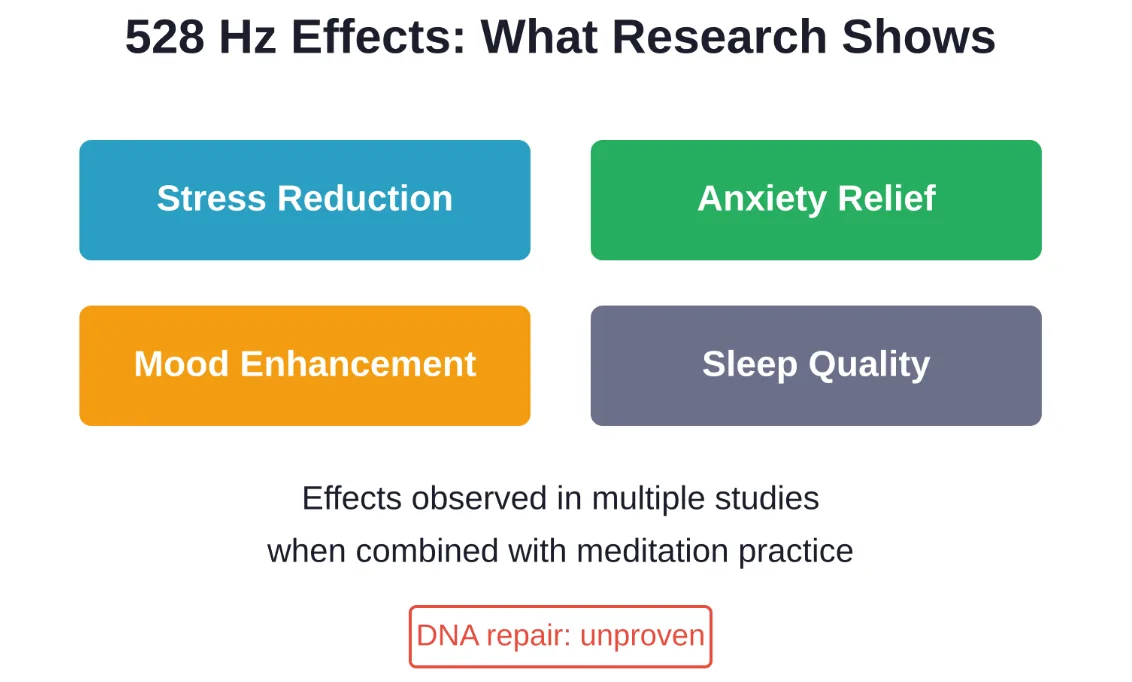 528 Hz Effects: What Research Shows

Stress Reduction

Anxiety Relief

Mood Enhancement

Sleep Quality

Effects observed in multiple studies when combined with meditation practice

DNA repair: unproven